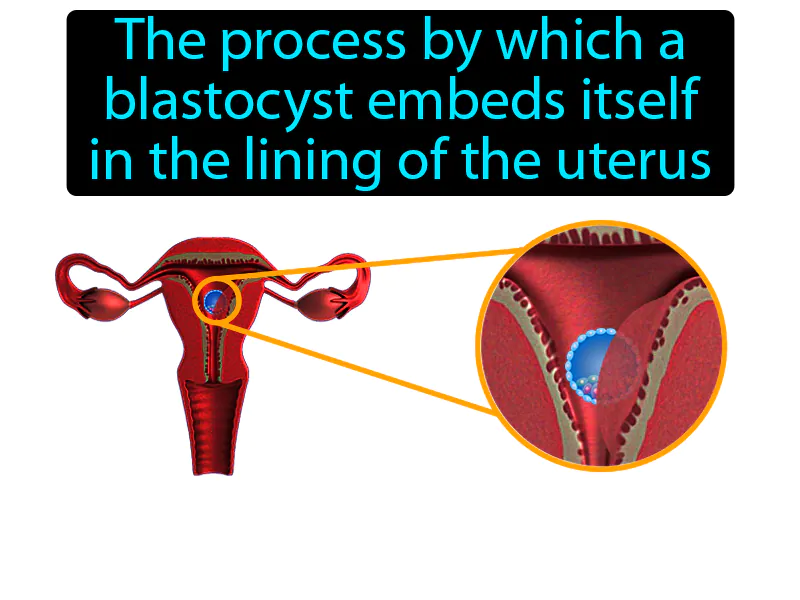 The process by which a blastocyst embeds itself in the lining of the uterus